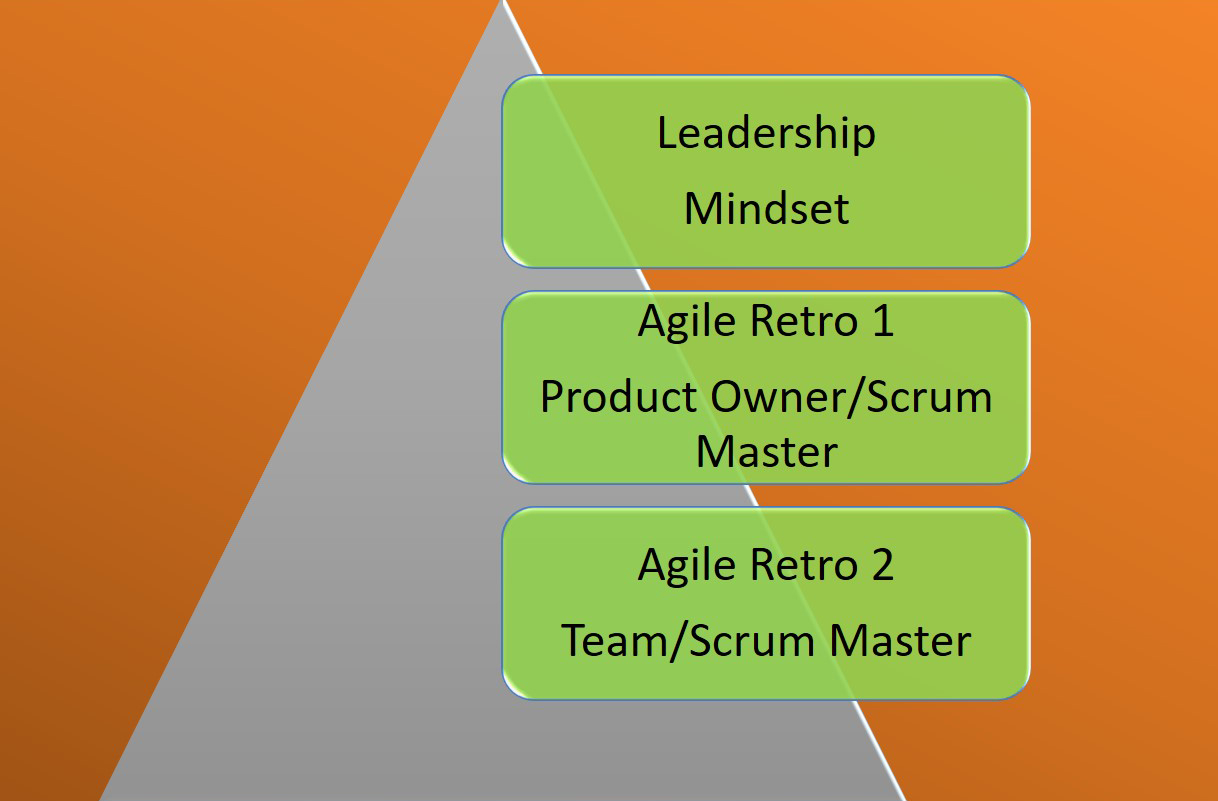 Leadership

Mindset

Agile Retro 1

Product Owner/Scrum Master

Agile Retro 2

Team/Scrum Master